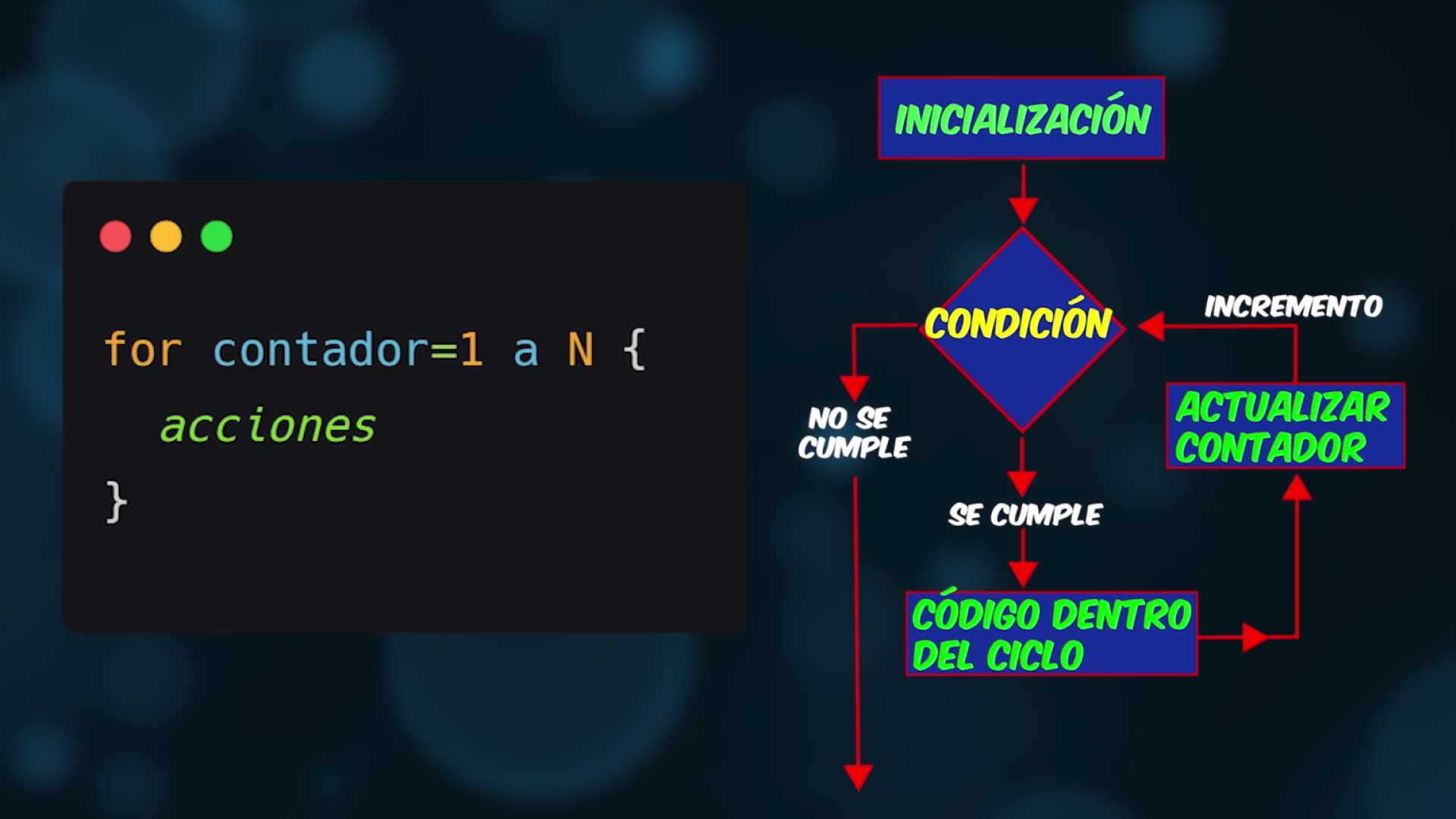 for contador=1 a N {
acciones
}

INICIALIZACIÓN

CONDICIÓN

INCREMENTO

NO SE CUMPLE

ACTUALIZAR CONTADOR

SE CUMPLE

CÓDIGO DENTRO DEL CICLO